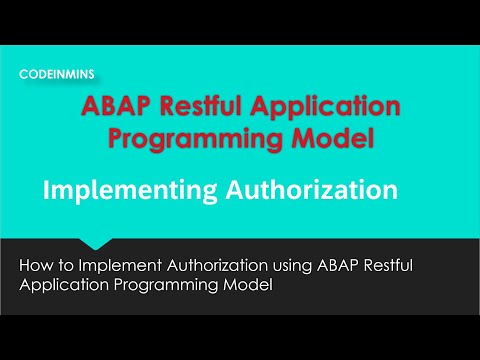 CODEINMINS

ABAP Restful Application Programming Model

Implementing Authorization

How to Implement Authorization using ABAP Restful Application Programming Model